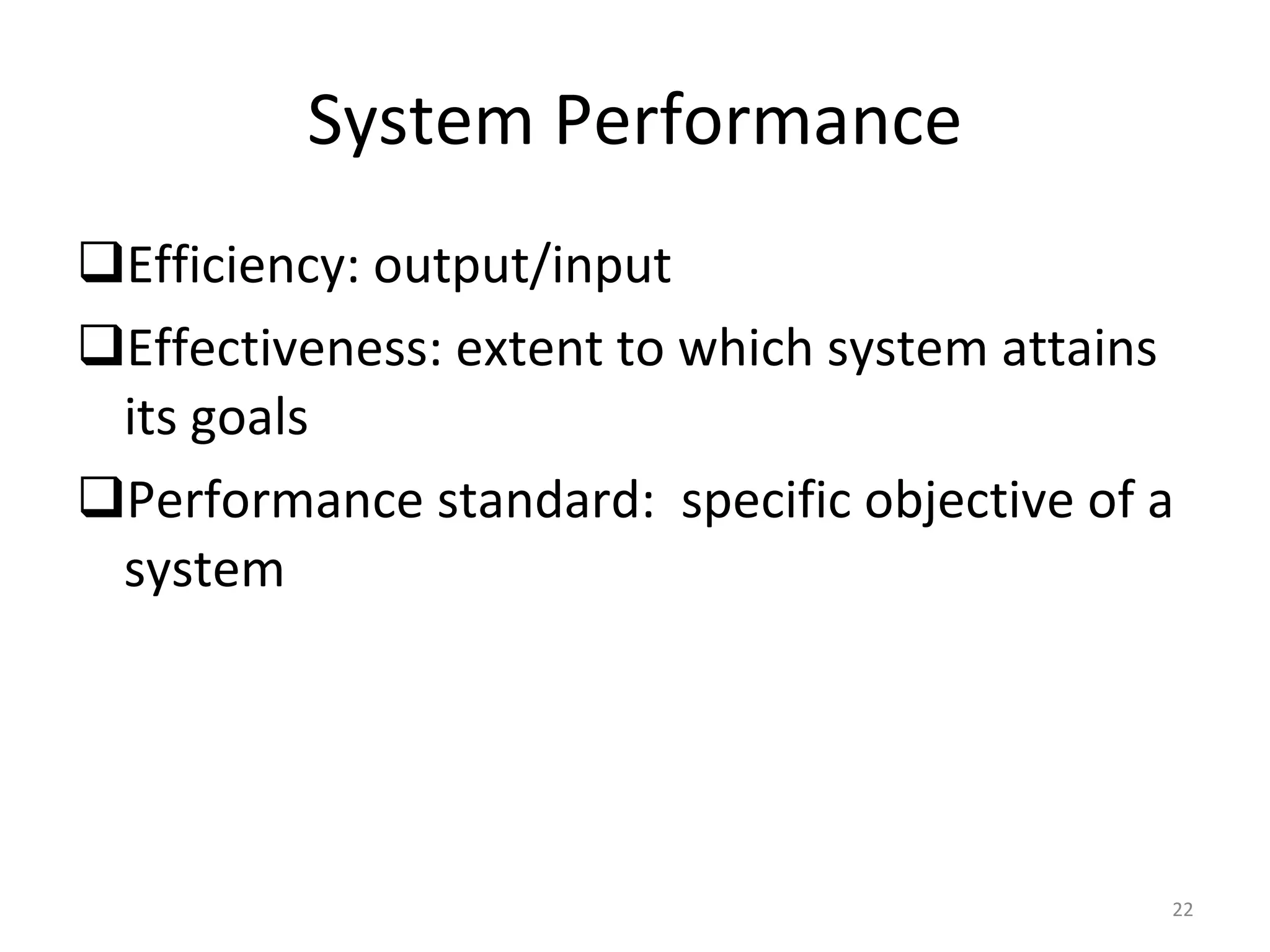 System Performance

❑Efficiency: output/input

❑Effectiveness: extent to which system attains its goals

❑Performance standard:  specific objective of a system

22